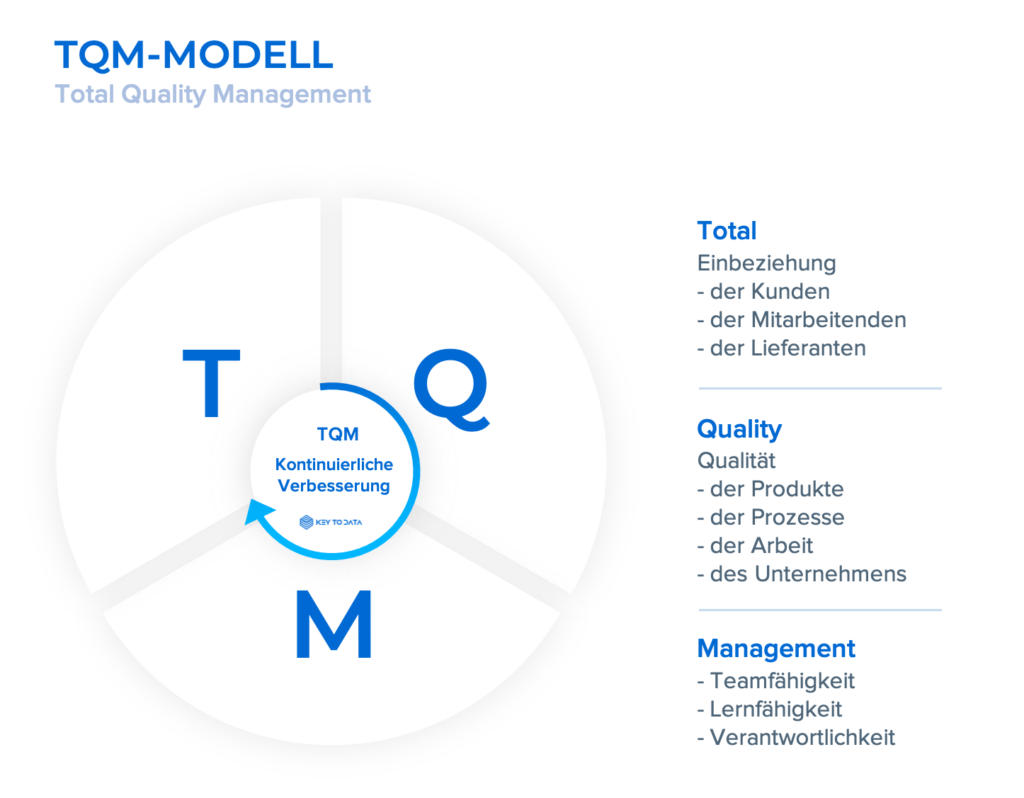 TQM-MODELL
Total Quality Management

T
Q
M

TQM
Kontinuierliche Verbesserung

KEY TO DATA

Total
Einbeziehung
- der Kunden
- der Mitarbeitenden
- der Lieferanten

Quality
Qualität
- der Produkte
- der Prozesse
- der Arbeit
- des Unternehmens

Management
- Teamfähigkeit
- Lernfähigkeit
- Verantwortlichkeit